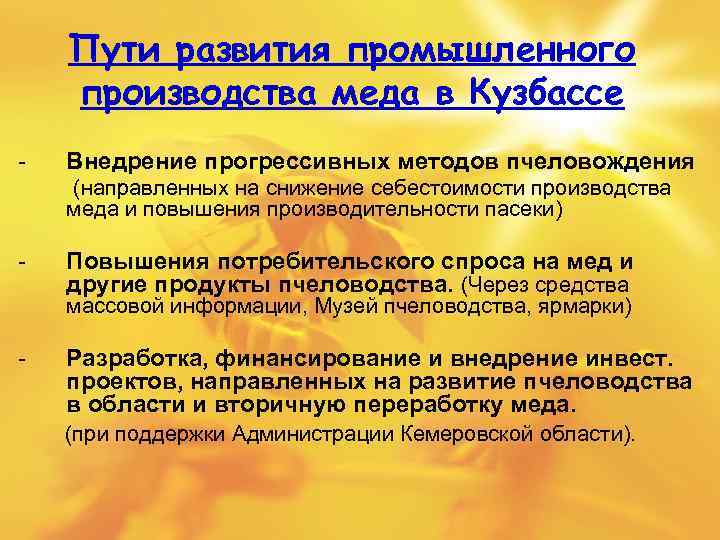 Пути развития промышленного производства меда в Кузбассе

- Внедрение прогрессивных методов пчеловождения (направленных на снижение себестоимости производства меда и повышения производительности пасеки)

- Повышения потребительского спроса на мед и другие продукты пчеловодства. (Через средства массовой информации, Музей пчеловодства, ярмарки)

- Разработка, финансирование и внедрение инвест. проектов, направленных на развитие пчеловодства в области и вторичную переработку меда. (при поддержки Администрации Кемеровской области).